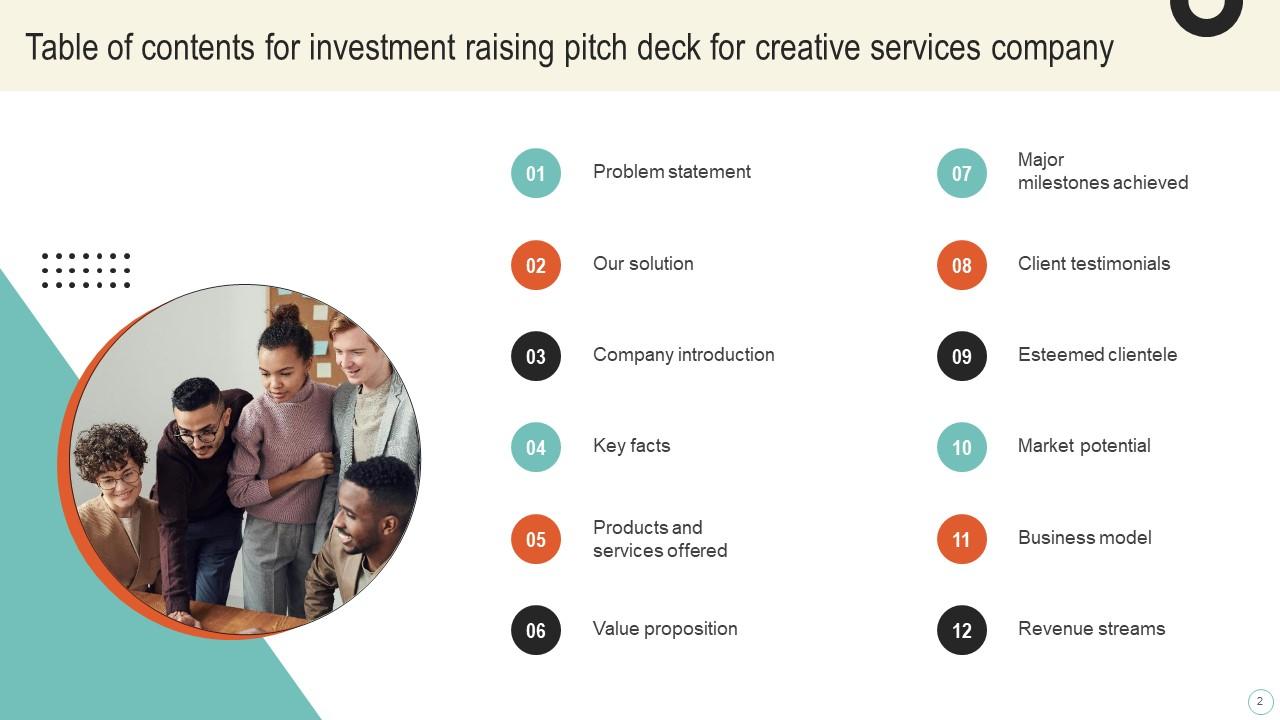 Table of contents for investment raising pitch deck for creative services company

01 Problem statement

02 Our solution

03 Company introduction

04 Key facts

05 Products and services offered

06 Value proposition

07 Major milestones achieved

08 Client testimonials

09 Esteemed clientele

10 Market potential

11 Business model

12 Revenue streams

2